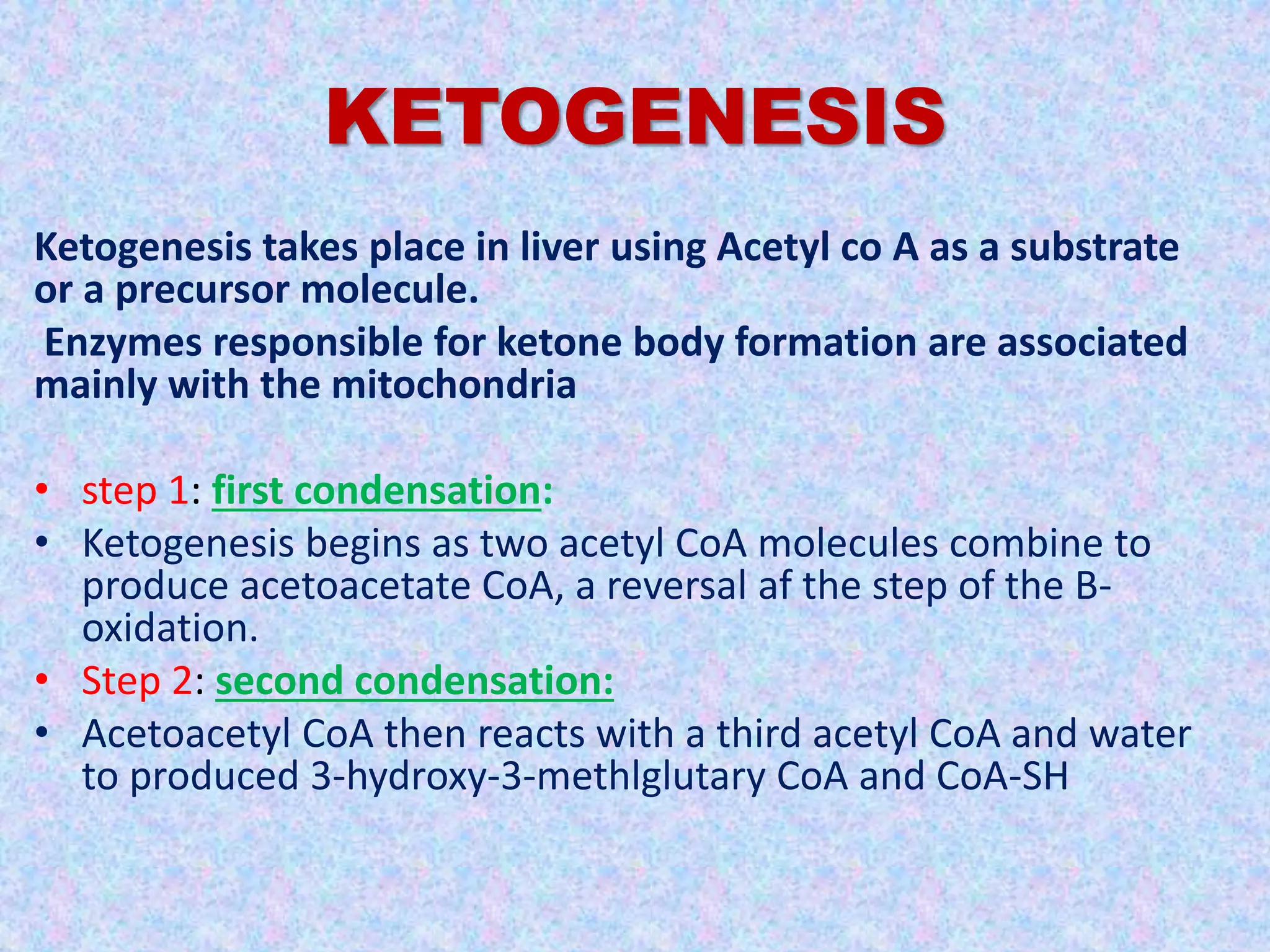 KETOGENESIS

Ketogenesis takes place in liver using Acetyl co A as a substrate or a precursor molecule.

Enzymes responsible for ketone body formation are associated mainly with the mitochondria

• step 1: first condensation:
• Ketogenesis begins as two acetyl CoA molecules combine to produce acetoacetate CoA, a reversal af the step of the B-oxidation.
• Step 2: second condensation:
• Acetoacetyl CoA then reacts with a third acetyl CoA and water to produced 3-hydroxy-3-methlglutary CoA and CoA-SH